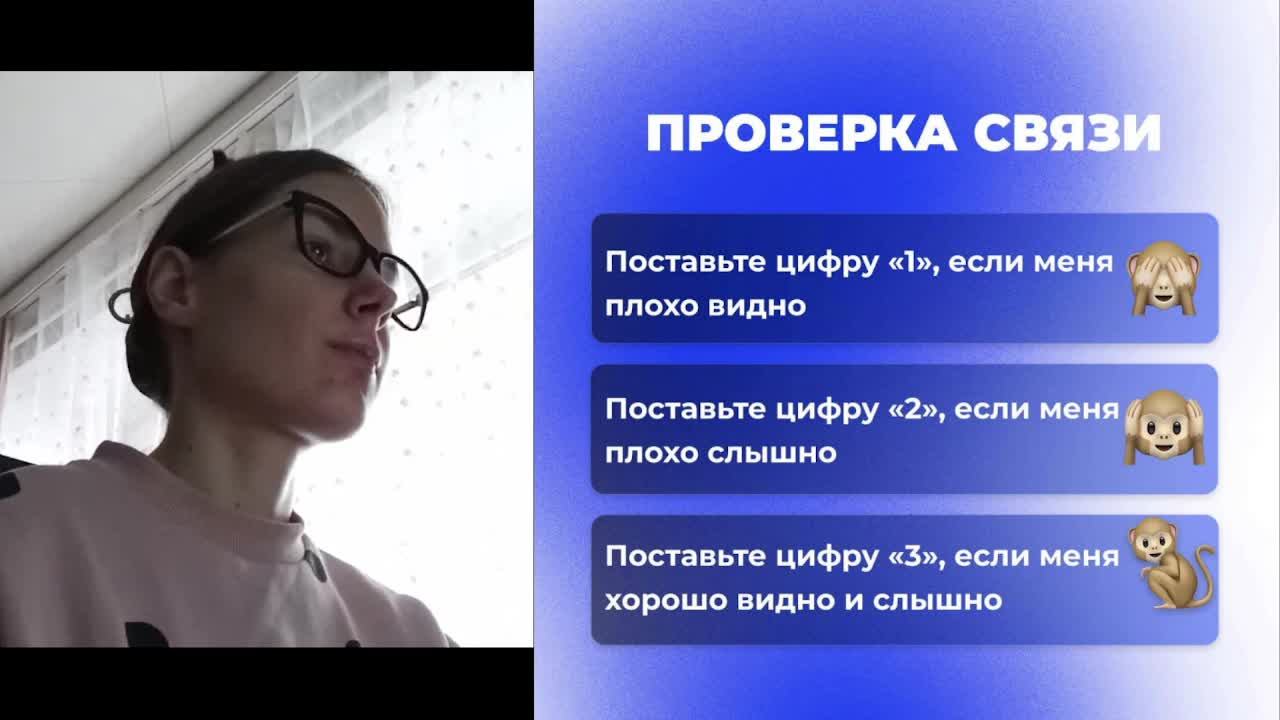 ПРОВЕРКА СВЯЗИ

Поставьте цифру «1», если меня плохо видно

Поставьте цифру «2», если меня плохо слышно

Поставьте цифру «3», если меня хорошо видно и слышно